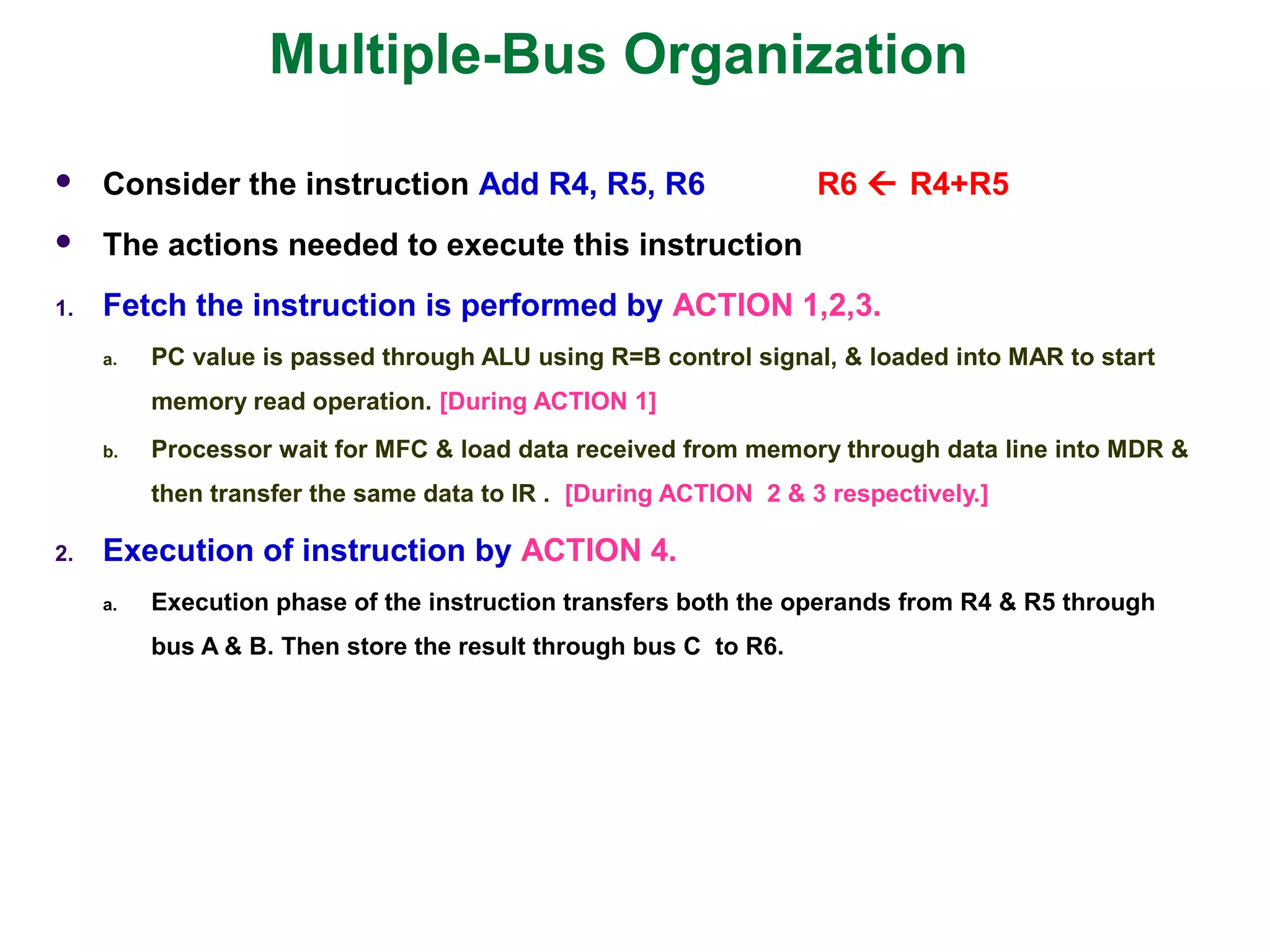 Multiple-Bus Organization

• Consider the instruction Add R4, R5, R6 R6 ← R4+R5

• The actions needed to execute this instruction

1. Fetch the instruction is performed by ACTION 1,2,3.

a. PC value is passed through ALU using R=B control signal, & loaded into MAR to start memory read operation. [During ACTION 1]

b. Processor wait for MFC & load data received from memory through data line into MDR & then transfer the same data to IR . [During ACTION 2 & 3 respectively.]

2. Execution of instruction by ACTION 4.

a. Execution phase of the instruction transfers both the operands from R4 & R5 through bus A & B. Then store the result through bus C to R6.